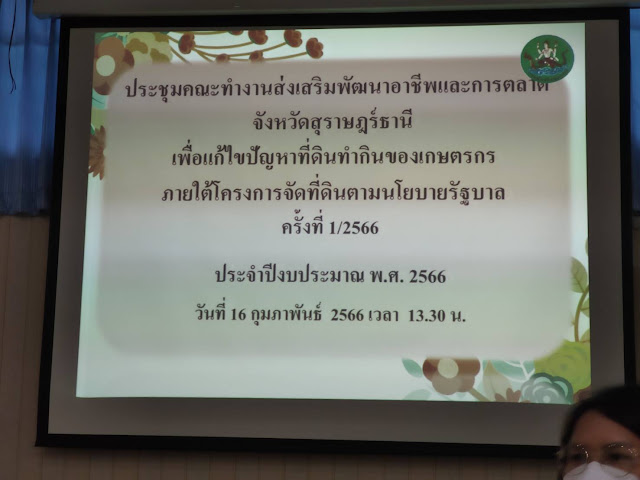 ประชุมคณะทำงานส่งเสริมพัฒนาอาชีพและการตลาด
จังหวัดสุราษฎร์ธานี
เพื่อแก้ไขปัญหาที่ดินทำกินของเกษตรกร
ภายใต้โครงการจัดที่ดินตามนโยบายรัฐบาล
ครั้งที่ 1/2566

ประจำปีงบประมาณ พ.ศ. 2566
วันที่ 16 กุมภาพันธ์ 2566 เวลา 13.30 น.